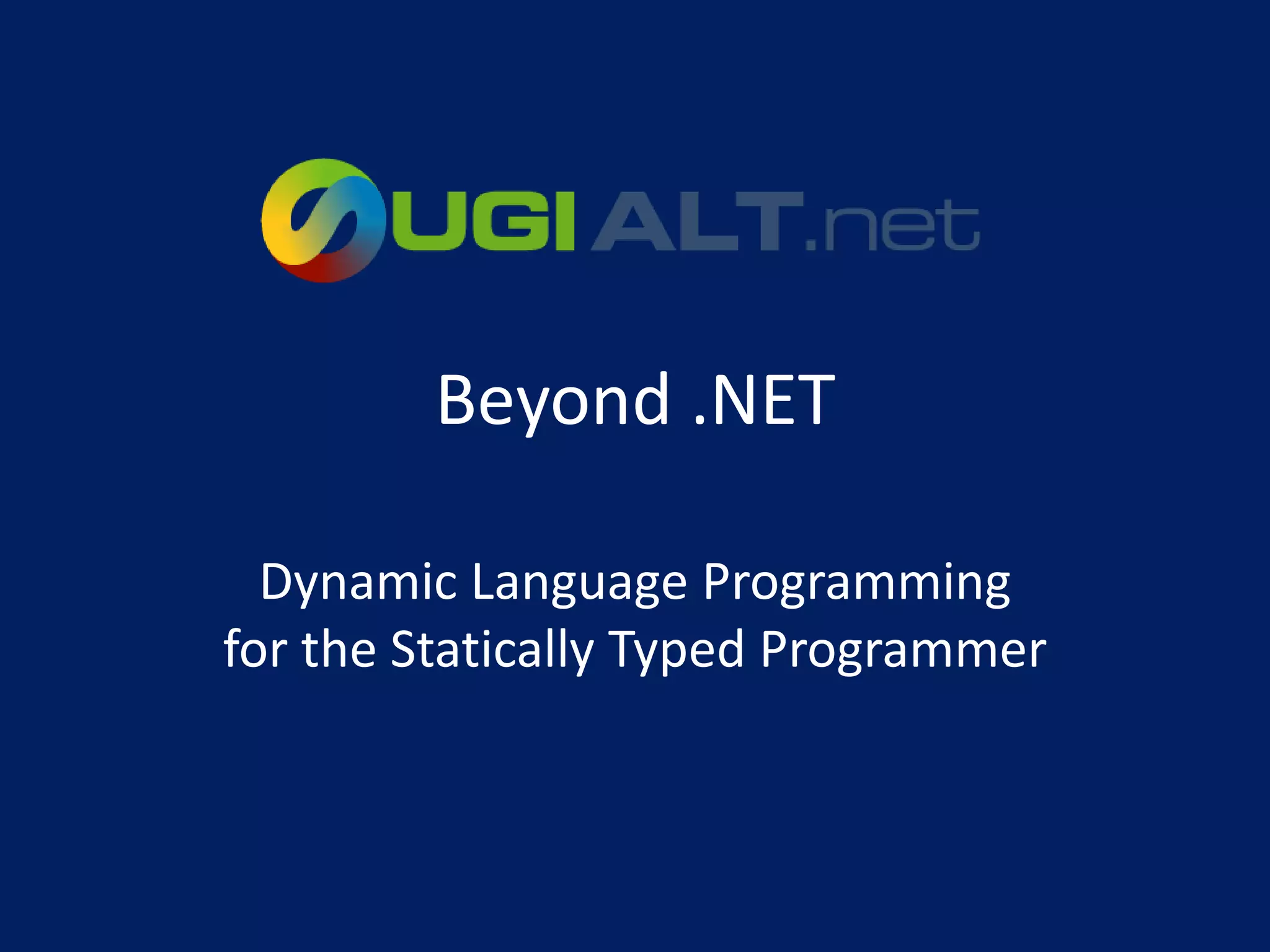 UGI ALT.net

Beyond .NET

Dynamic Language Programming for the Statically Typed Programmer